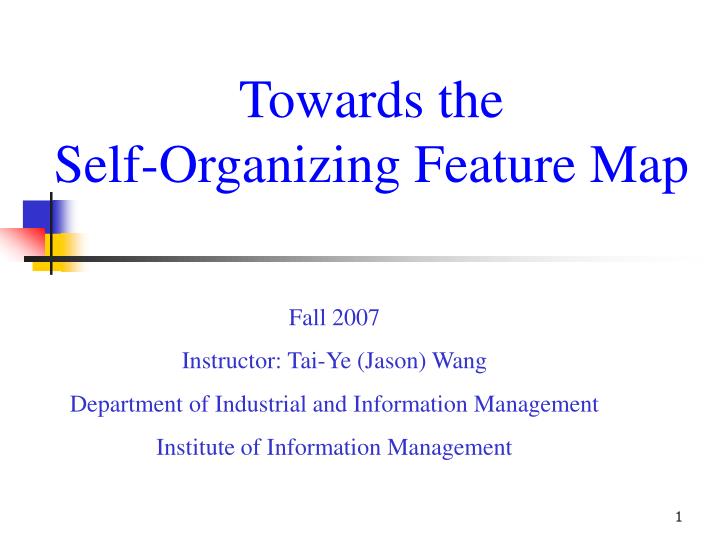 Towards the Self-Organizing Feature Map

Fall 2007

Instructor: Tai-Ye (Jason) Wang

Department of Industrial and Information Management

Institute of Information Management

1